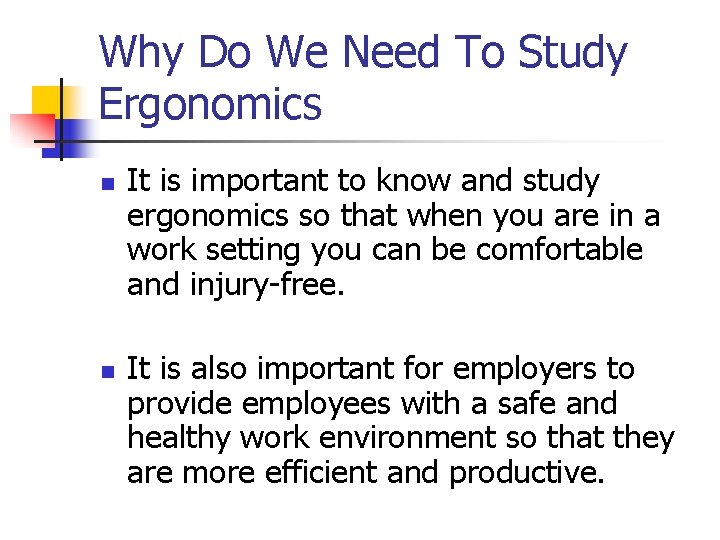 Why Do We Need To Study Ergonomics

It is important to know and study ergonomics so that when you are in a work setting you can be comfortable and injury-free.

It is also important for employers to provide employees with a safe and healthy work environment so that they are more efficient and productive.